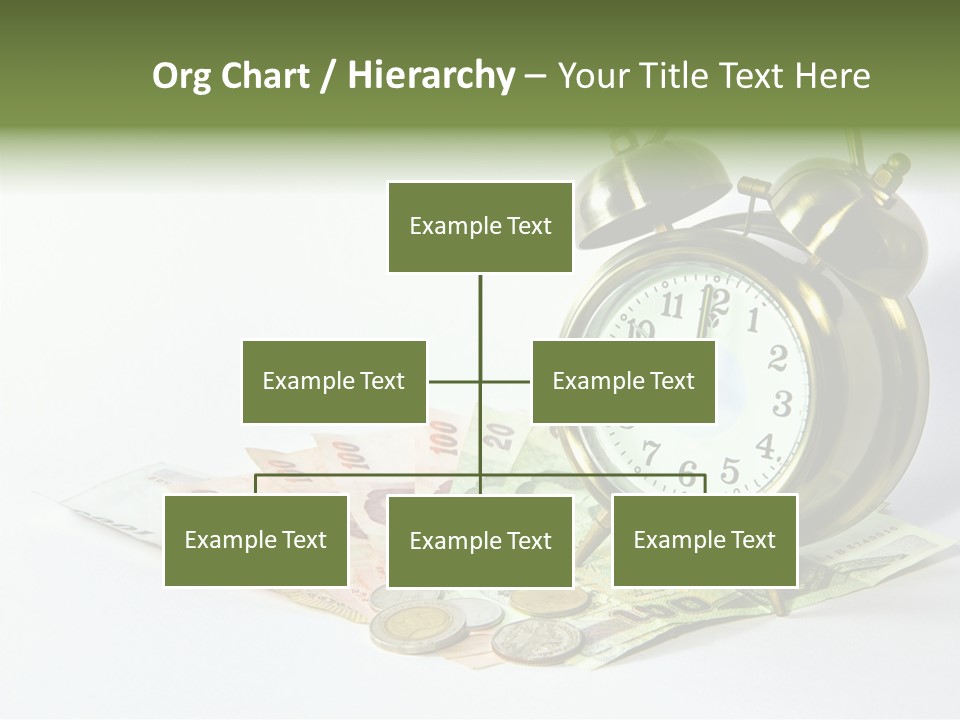 Org Chart / Hierarchy – Your Title Text Here

Example Text

Example Text

Example Text

Example Text

Example Text

Example Text